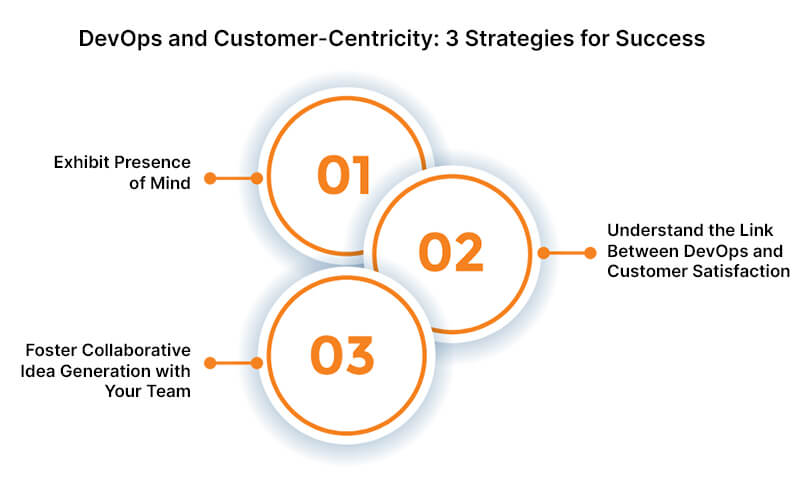 DevOps and Customer-Centricity: 3 Strategies for Success

Exhibit Presence of Mind

01

02

Understand the Link Between DevOps and Customer Satisfaction

Foster Collaborative Idea Generation with Your Team

03